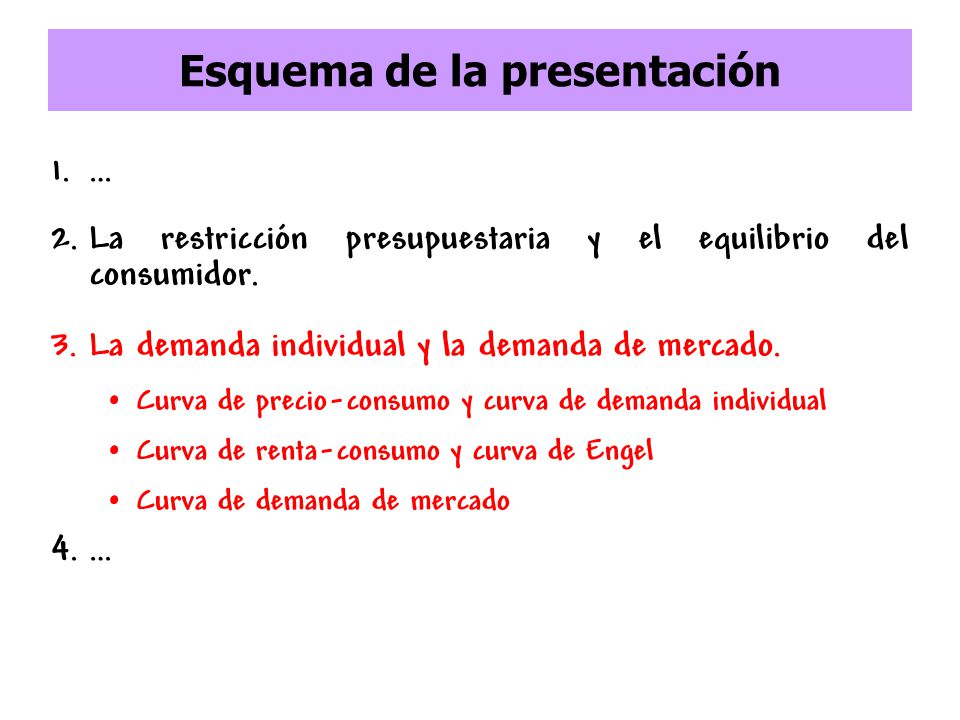 Esquema de la presentación

1. ...

2. La restricción presupuestaria y el equilibrio del consumidor.

3. La demanda individual y la demanda de mercado.

• Curva de precio-consumo y curva de demanda individual

• Curva de renta-consumo y curva de Engel

• Curva de demanda de mercado

4. ...